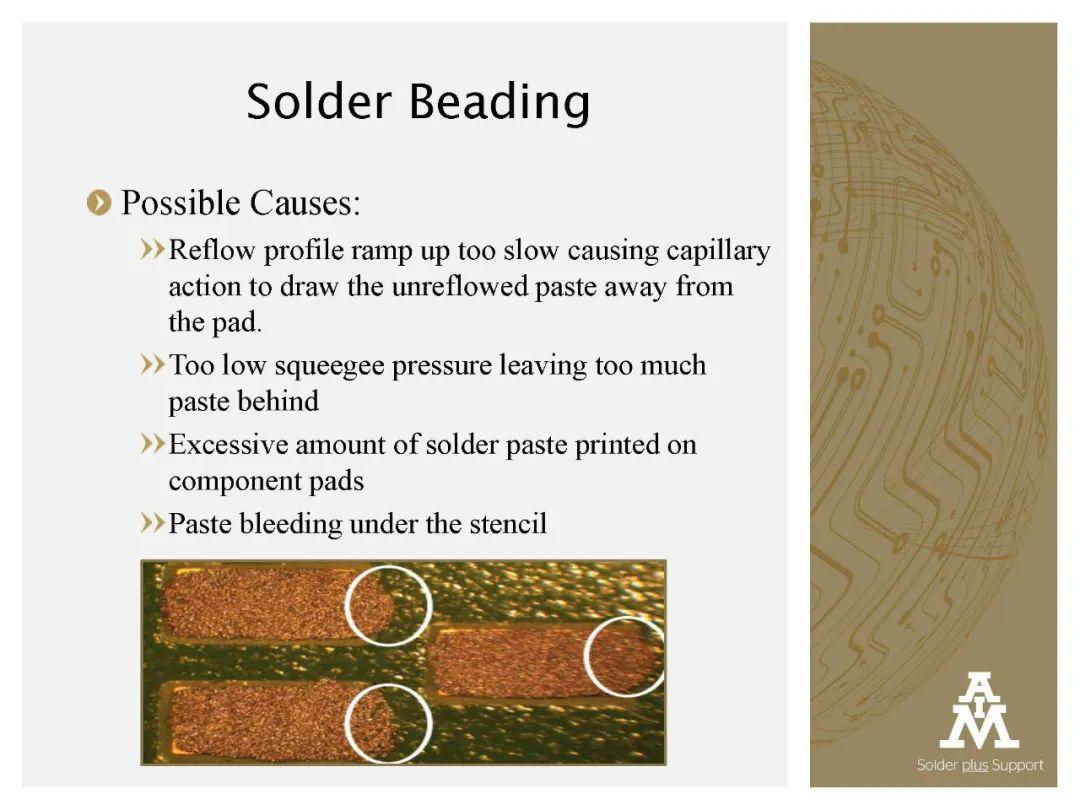 Solder Beading

Possible Causes:

Reflow profile ramp up too slow causing capillary action to draw the unreflowed paste away from the pad.

Too low squeegee pressure leaving too much paste behind

Excessive amount of solder paste printed on component pads

Paste bleeding under the stencil

AIM

Solder plus Support